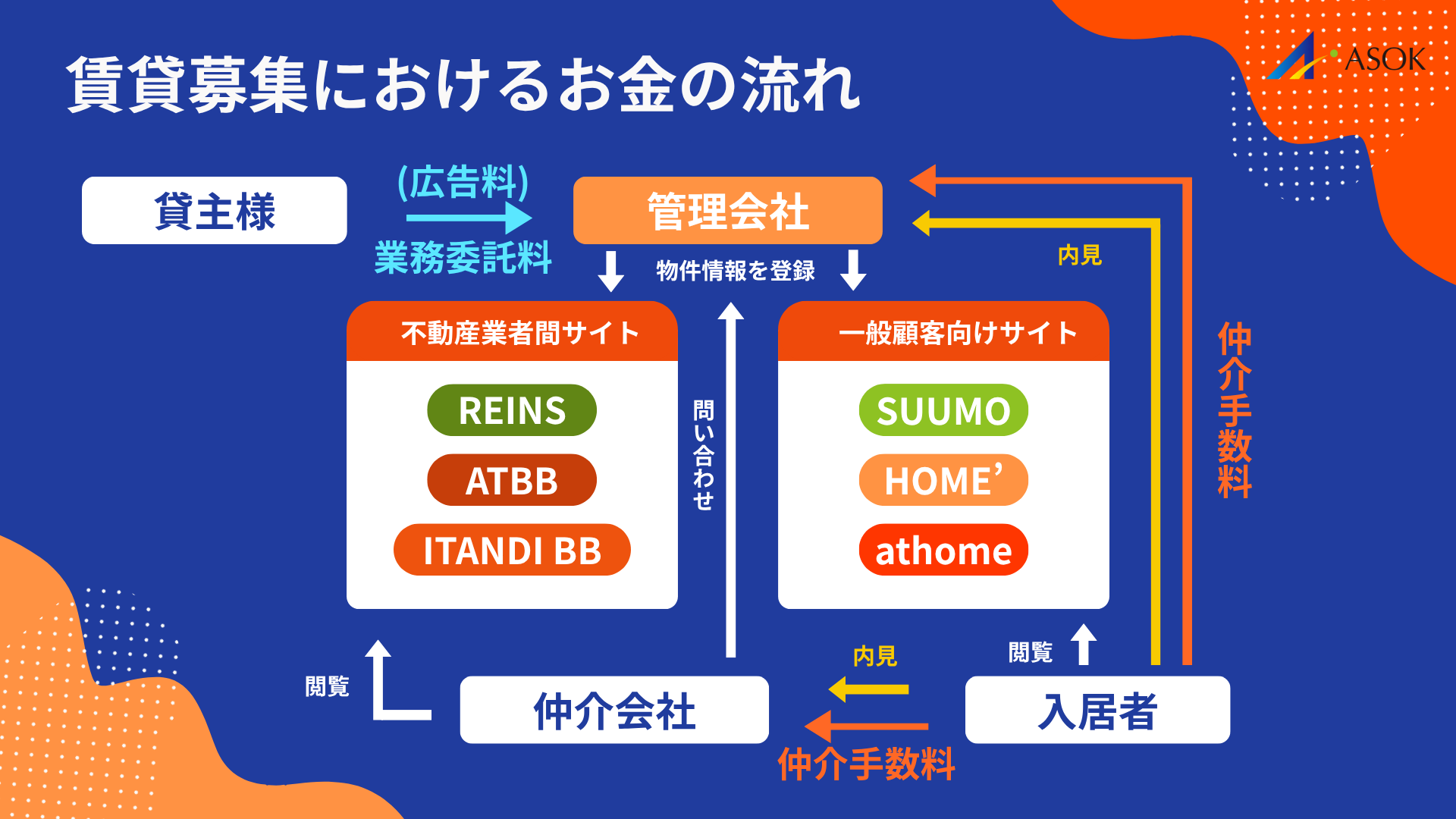 賃貸募集におけるお金の流れ

ASOK

貸主様

(広告料)
業務委託料

管理会社

物件情報を登録

内見

不動産業者間サイト

REINS
ATBB
ITANDI BB

問い合わせ

一般顧客向けサイト

SUUMO
HOME'
athome

仲介手数料

閲覧

仲介会社

内見

閲覧

入居者

仲介手数料